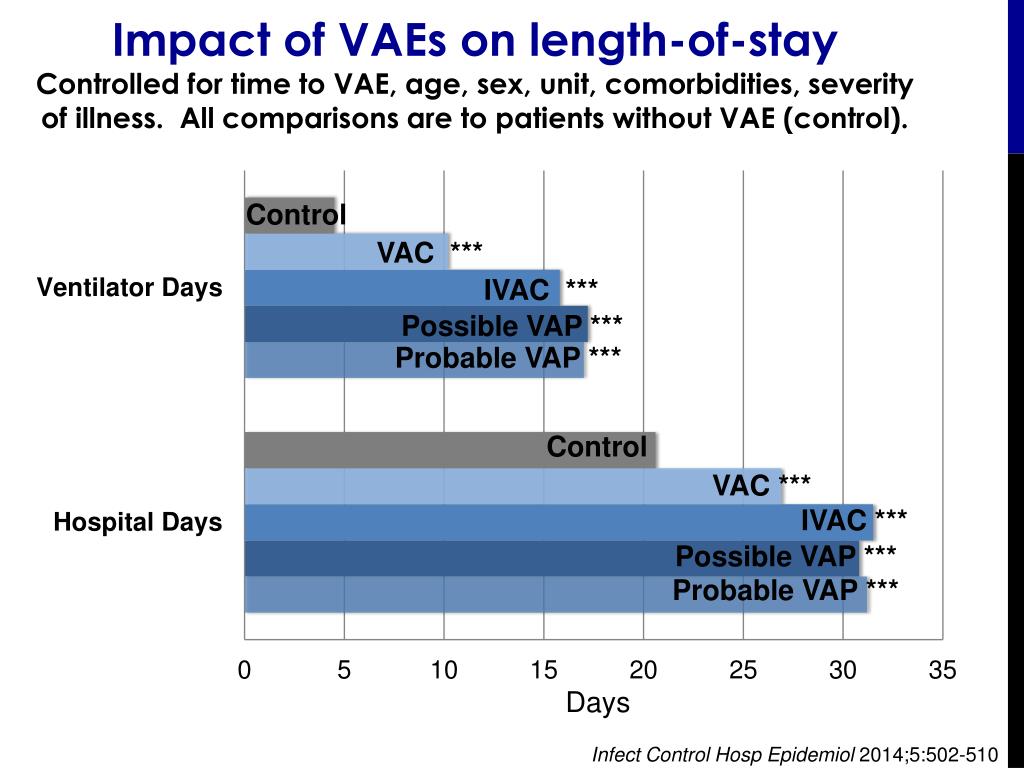 Impact of VAEs on length-of-stay

Controlled for time to VAE, age, sex, unit, comorbidities, severity of illness. All comparisons are to patients without VAE (control).

Ventilator Days

Control

VAC ***

IVAC ***

Possible VAP ***

Probable VAP ***

Hospital Days

Control

VAC ***

IVAC ***

Possible VAP ***

Probable VAP ***

0 5 10 15 20 25 30 35

Days

Infect Control Hosp Epidemiol 2014;5:502-510